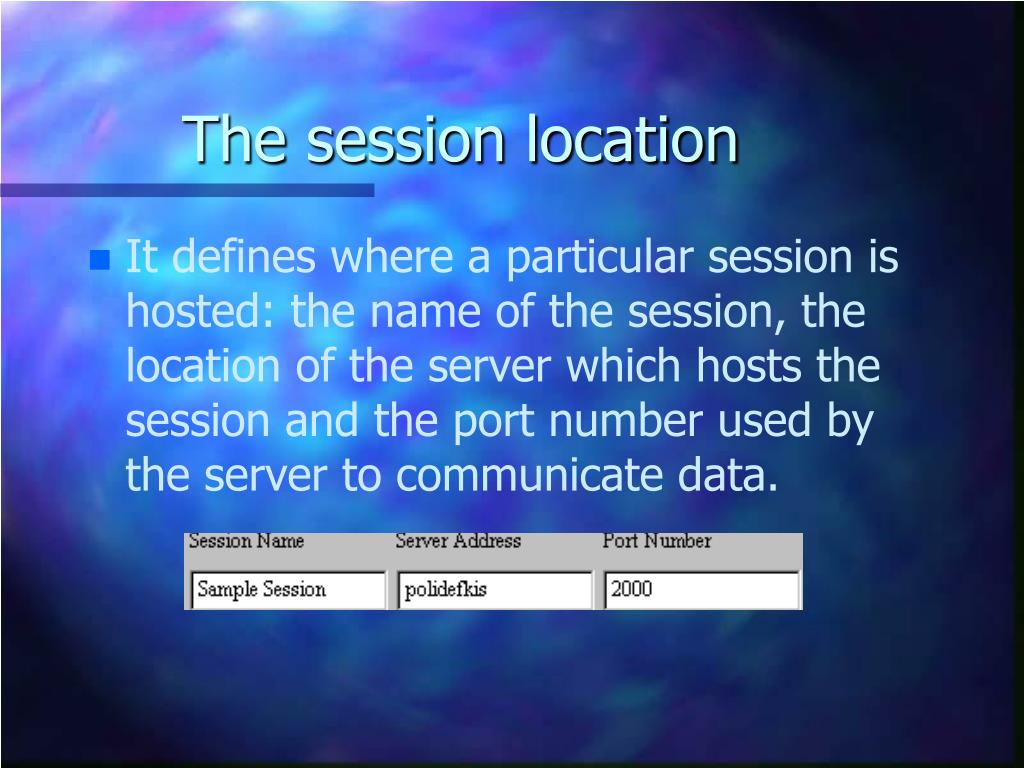 The session location

It defines where a particular session is hosted: the name of the session, the location of the server which hosts the session and the port number used by the server to communicate data.

| Session Name | Server Address | Port Number |
|---|---|---|
| Sample Session | polidefkis | 2000 |